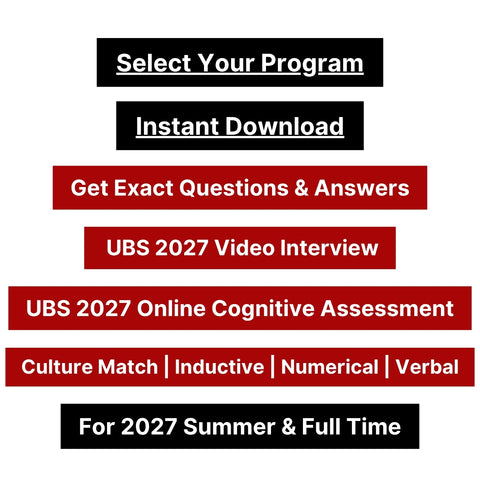 Select Your Program

Instant Download

Get Exact Questions & Answers

UBS 2027 Video Interview

UBS 2027 Online Cognitive Assessment

Culture Match | Inductive | Numerical | Verbal

For 2027 Summer & Full Time